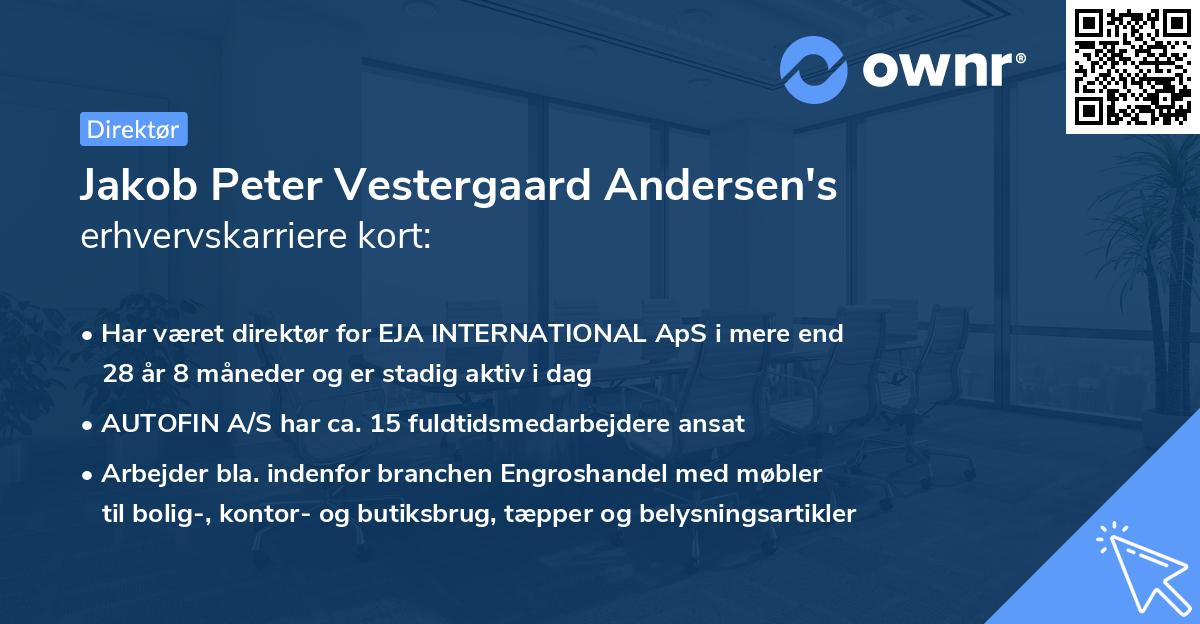 ownr®

Direktør

Jakob Peter Vestergaard Andersen's erhvervskarriere kort:

• Har været direktør for EJA INTERNATIONAL ApS i mere end 28 år 8 måneder og er stadig aktiv i dag

• AUTOFIN A/S har ca. 15 fuldtidsmedarbejdere ansat

• Arbejder bla. indenfor branchen Engroshandel med møbler til bolig-, kontor- og butiksbrug, tæpper og belysningsartikler